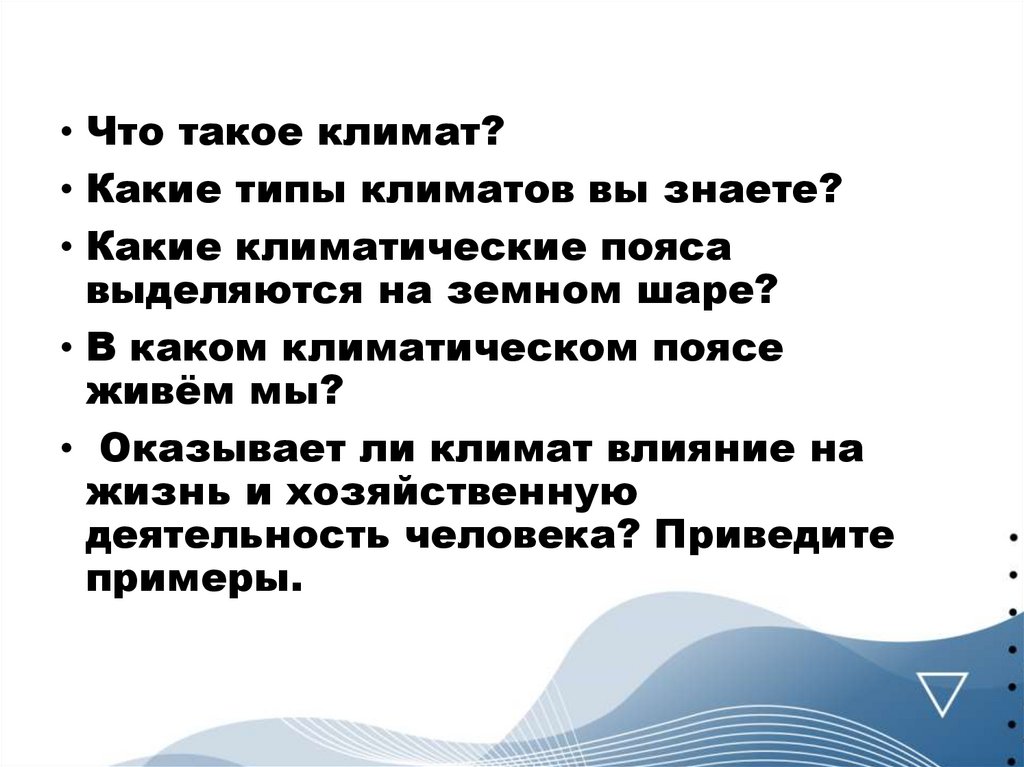 • Что такое климат?
• Какие типы климатов вы знаете?
• Какие климатические пояса выделяются на земном шаре?
• В каком климатическом поясе живём мы?
• Оказывает ли климат влияние на жизнь и хозяйственную деятельность человека? Приведите примеры.